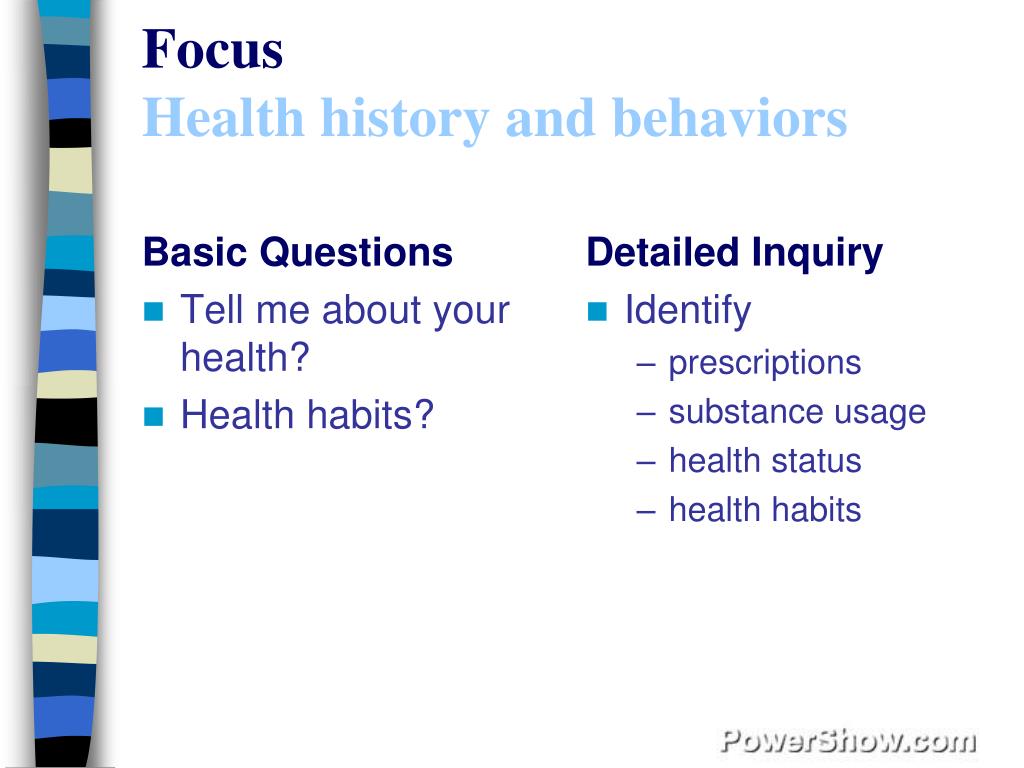 Focus
Health history and behaviors

Basic Questions

- Tell me about your health?
- Health habits?

Detailed Inquiry

- Identify
  – prescriptions
  – substance usage
  – health status
  – health habits

PowerShow.com